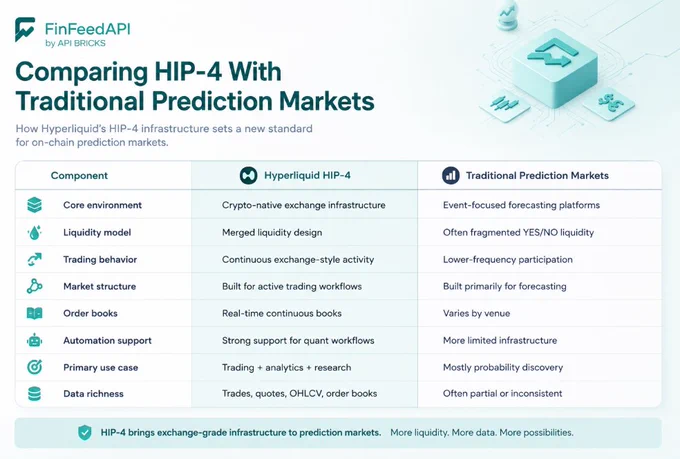 FinFeedAPI
by API BRICKS

Comparing HIP-4 With Traditional Prediction Markets

How Hyperliquid's HIP-4 infrastructure sets a new standard for on-chain prediction markets.

| Component | Hyperliquid HIP-4 | Traditional Prediction Markets |
|---|---|---|
| Core environment | Crypto-native exchange infrastructure | Event-focused forecasting platforms |
| Liquidity model | Merged liquidity design | Often fragmented YES/NO liquidity |
| Trading behavior | Continuous exchange-style activity | Lower-frequency participation |
| Market structure | Built for active trading workflows | Built primarily for forecasting |
| Order books | Real-time continuous books | Varies by venue |
| Automation support | Strong support for quant workflows | More limited infrastructure |
| Primary use case | Trading + analytics + research | Mostly probability discovery |
| Data richness | Trades, quotes, OHLCV, order books | Often partial or inconsistent |

HIP-4 brings exchange-grade infrastructure to prediction markets. More liquidity. More data. More possibilities.